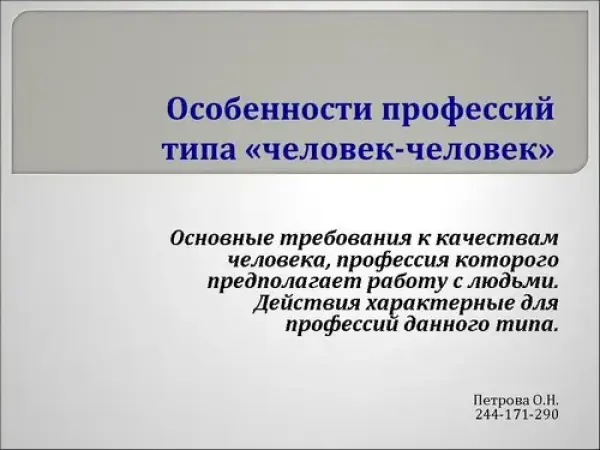 Особенности профессий типа «человек-человек»

Основные требования к качествам человека, профессия которого предполагает работу с людьми. Действия характерные для профессий данного типа.

Петрова О.Н.
244-171-290